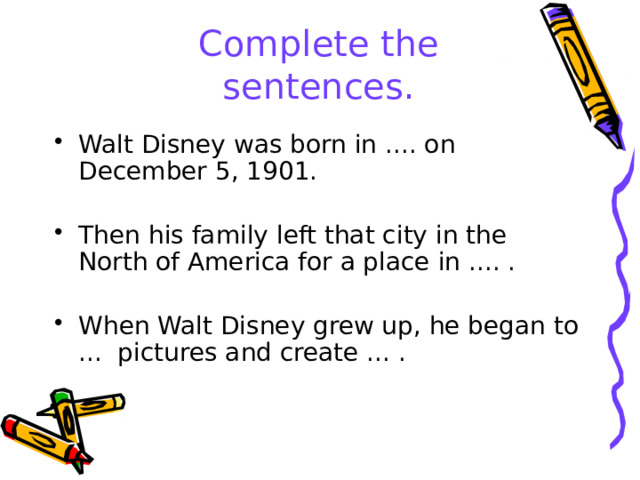 Complete the sentences.

• Walt Disney was born in …. on December 5, 1901.

• Then his family left that city in the North of America for a place in …. .

• When Walt Disney grew up, he began to … pictures and create … .